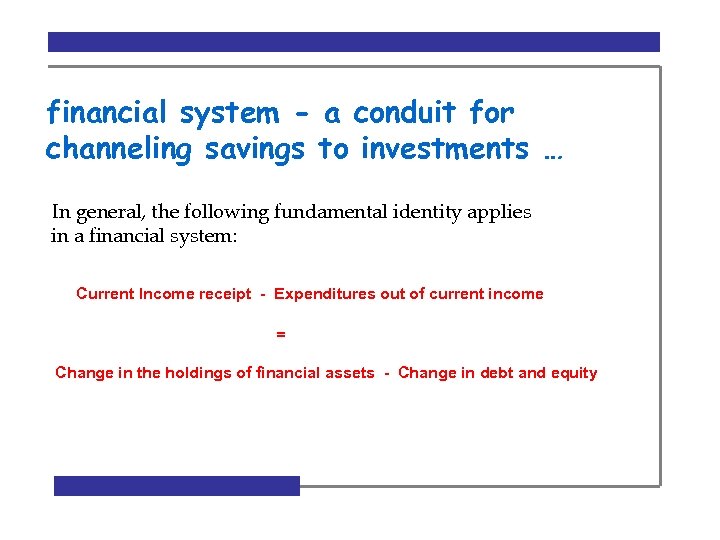 financial system - a conduit for channeling savings to investments …

In general, the following fundamental identity applies in a financial system:

Current Income receipt - Expenditures out of current income

=

Change in the holdings of financial assets - Change in debt and equity